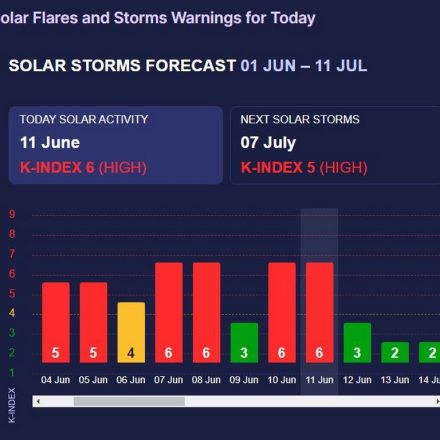 olar Flares and Storms Warnings for Today

SOLAR STORMS FORECAST 01 JUN – 11 JUL

TODAY SOLAR ACTIVITY
11 June
K-INDEX 6 (HIGH)

NEXT SOLAR STORMS
07 July
K-INDEX 5 (HIGH)

9
8
7
6
5
4
3
2
1
K-INDEX

5 5 4 6 6 3 6 6 3 2 2

04 Jun 05 Jun 06 Jun 07 Jun 08 Jun 09 Jun 10 Jun 11 Jun 12 Jun 13 Jun 14 Ju